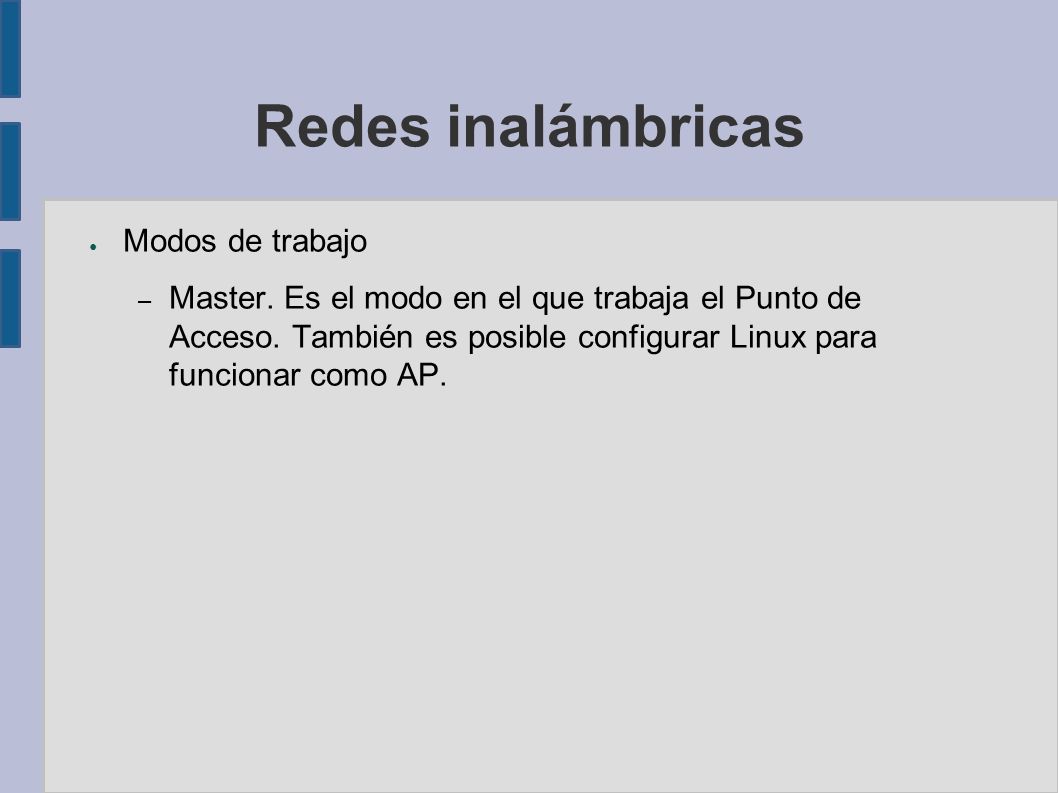 Redes inalámbricas

● Modos de trabajo

– Master. Es el modo en el que trabaja el Punto de Acceso. También es posible configurar Linux para funcionar como AP.